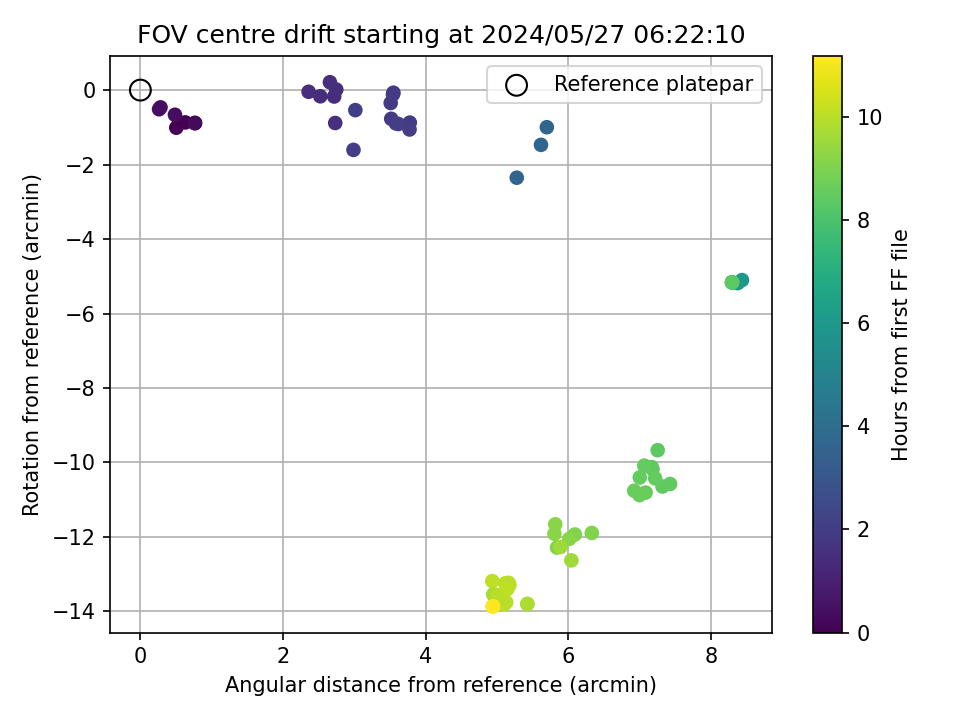 FOV centre drift starting at 2024/05/27 06:22:10

Reference platepar

Rotation from reference (arcmin)

0
−2
−4
−6
−8
−10
−12
−14

0
2
4
6
8

Angular distance from reference (arcmin)

Hours from first FF file

0
2
4
6
8
10